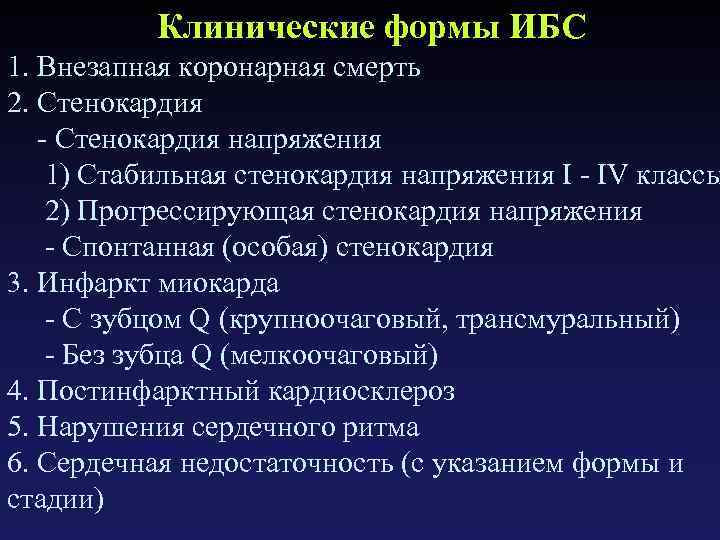 Клинические формы ИБС

1. Внезапная коронарная смерть
2. Стенокардия
- Стенокардия напряжения
1) Стабильная стенокардия напряжения I - IV классы
2) Прогрессирующая стенокардия напряжения
- Спонтанная (особая) стенокардия
3. Инфаркт миокарда
- С зубцом Q (крупноочаговый, трансмуральный)
- Без зубца Q (мелкоочаговый)
4. Постинфарктный кардиосклероз
5. Нарушения сердечного ритма
6. Сердечная недостаточность (с указанием формы и стадии)